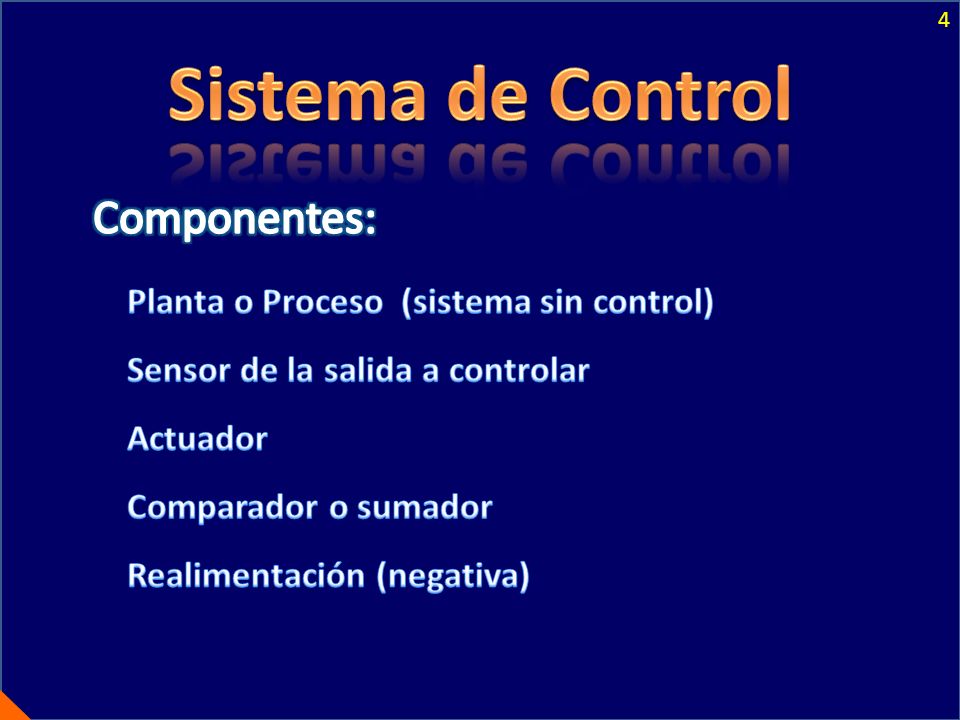 4

Sistema de Control

Componentes:

Planta o Proceso (sistema sin control)

Sensor de la salida a controlar

Actuador

Comparador o sumador

Realimentación (negativa)